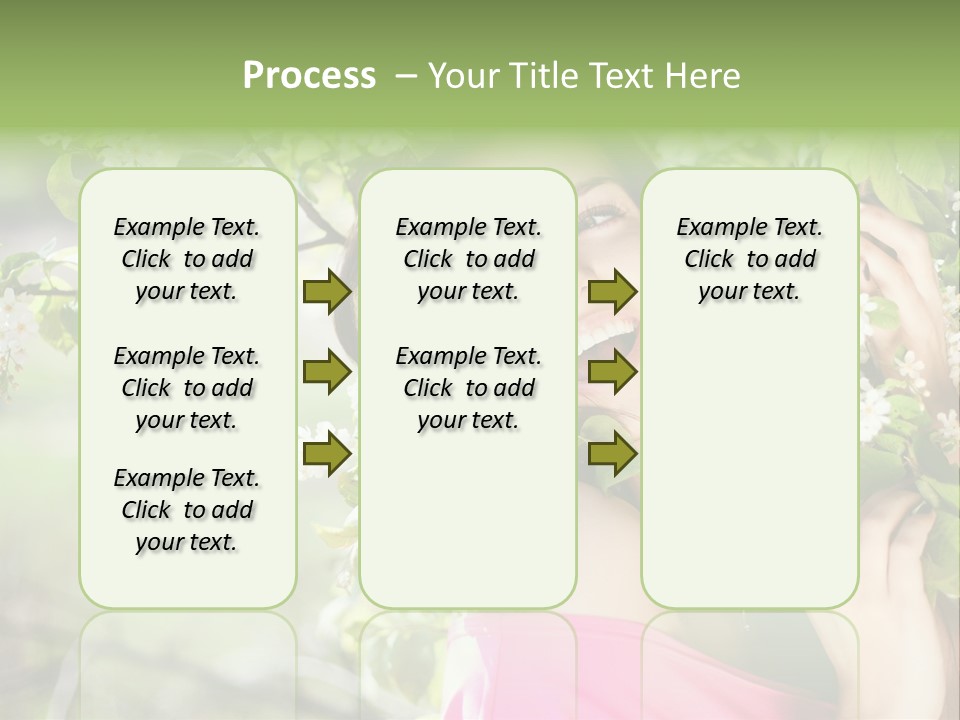 Process – Your Title Text Here

Example Text. Click to add your text.

Example Text. Click to add your text.

Example Text. Click to add your text.

Example Text. Click to add your text.

Example Text. Click to add your text.

Example Text. Click to add your text.